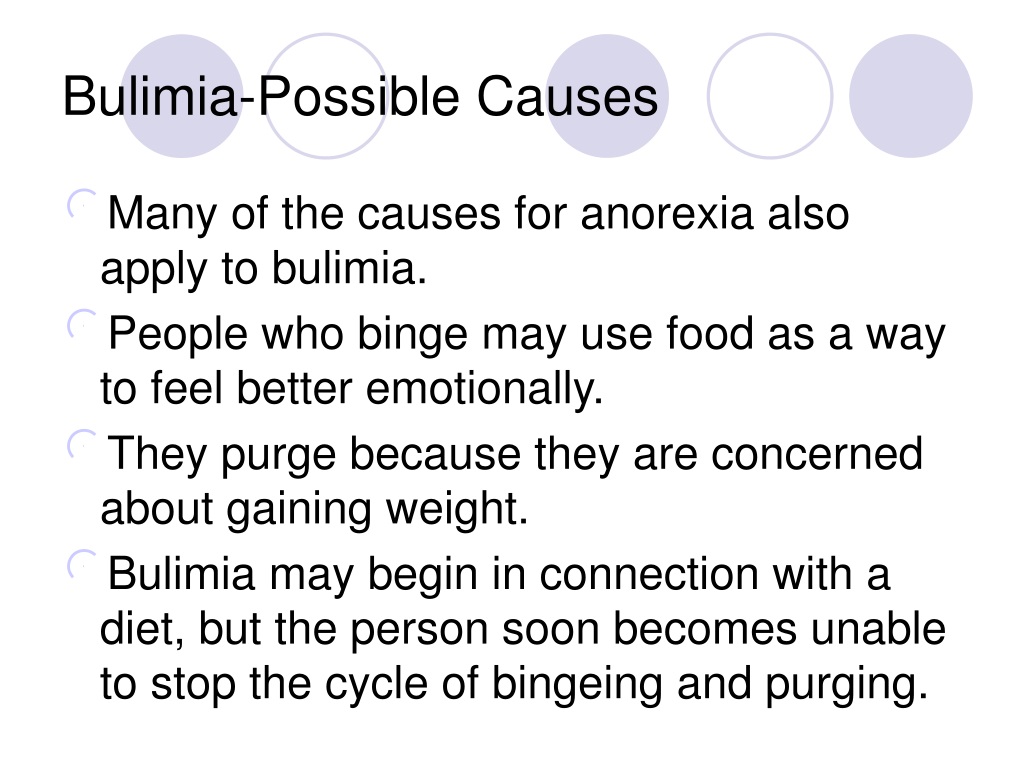 Bulimia-Possible Causes

Many of the causes for anorexia also apply to bulimia.

People who binge may use food as a way to feel better emotionally.

They purge because they are concerned about gaining weight.

Bulimia may begin in connection with a diet, but the person soon becomes unable to stop the cycle of bingeing and purging.